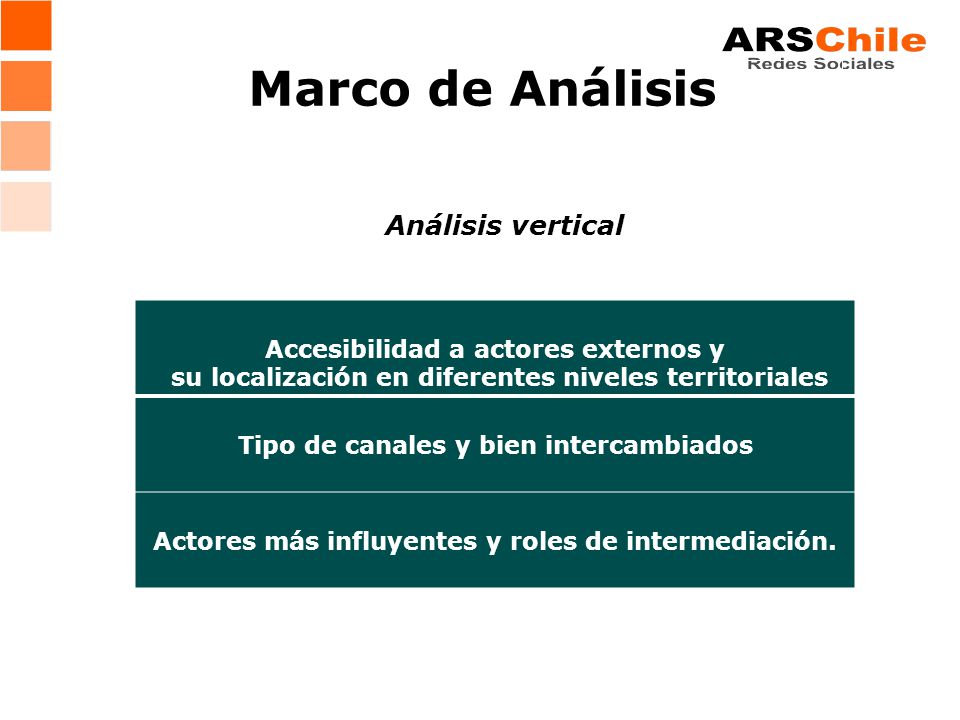 ARSChile
Redes Sociales

Marco de Análisis

Análisis vertical

Accesibilidad a actores externos y su localización en diferentes niveles territoriales

Tipo de canales y bien intercambiados

Actores más influyentes y roles de intermediación.